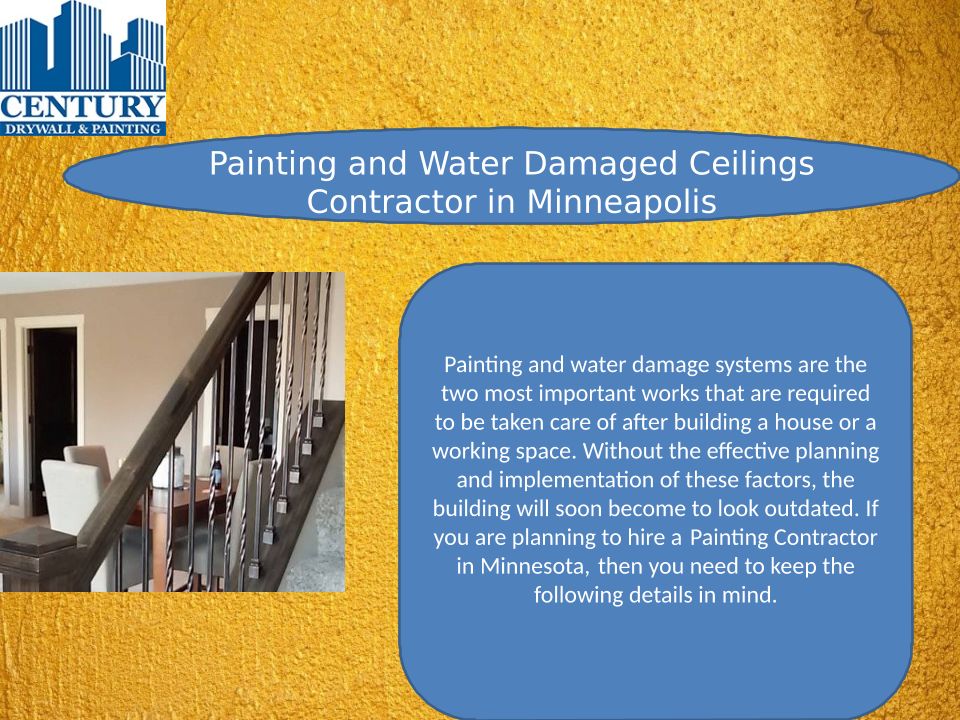 CENTURY
DRYWALL & PAINTING

Painting and Water Damaged Ceilings Contractor in Minneapolis

Painting and water damage systems are the two most important works that are required to be taken care of after building a house or a working space. Without the effective planning and implementation of these factors, the building will soon become to look outdated. If you are planning to hire a Painting Contractor in Minnesota, then you need to keep the following details in mind.